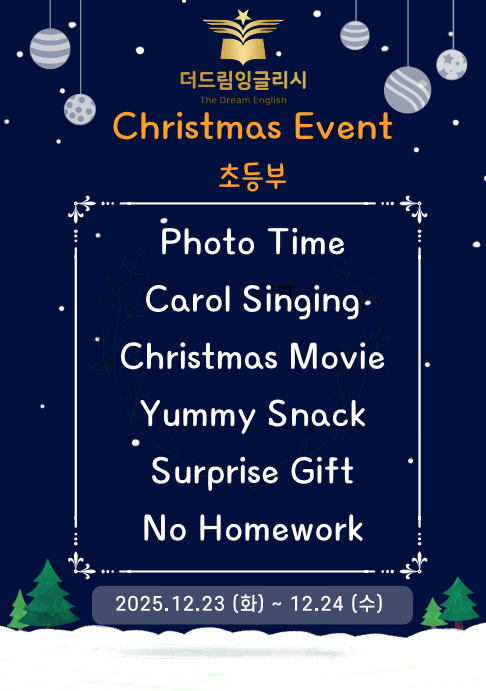 더드림잉글리시
The Dream English

Christmas Event

초등부

Photo Time
Carol Singing
Christmas Movie
Yummy Snack
Surprise Gift
No Homework

2025.12.23 (화) ~ 12.24 (수)